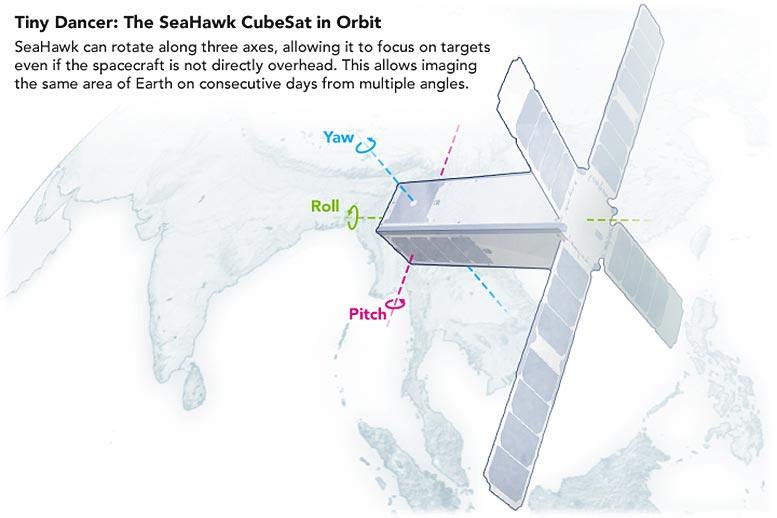 Tiny Dancer: The SeaHawk CubeSat in Orbit

SeaHawk can rotate along three axes, allowing it to focus on targets even if the spacecraft is not directly overhead. This allows imaging the same area of Earth on consecutive days from multiple angles.

Yaw

Roll

Pitch